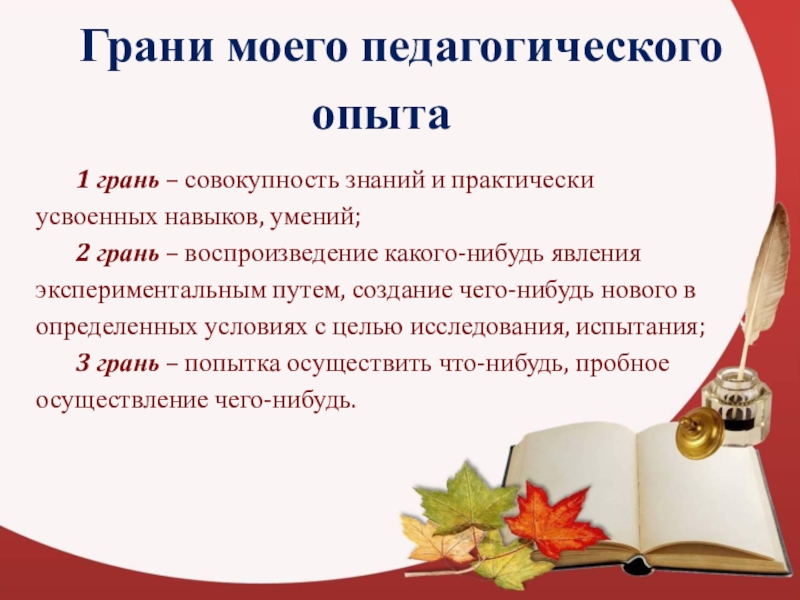 Грани моего педагогического опыта

1 грань – совокупность знаний и практически усвоенных навыков, умений;

2 грань – воспроизведение какого-нибудь явления экспериментальным путем, создание чего-нибудь нового в определенных условиях с целью исследования, испытания;

3 грань – попытка осуществить что-нибудь, пробное осуществление чего-нибудь.